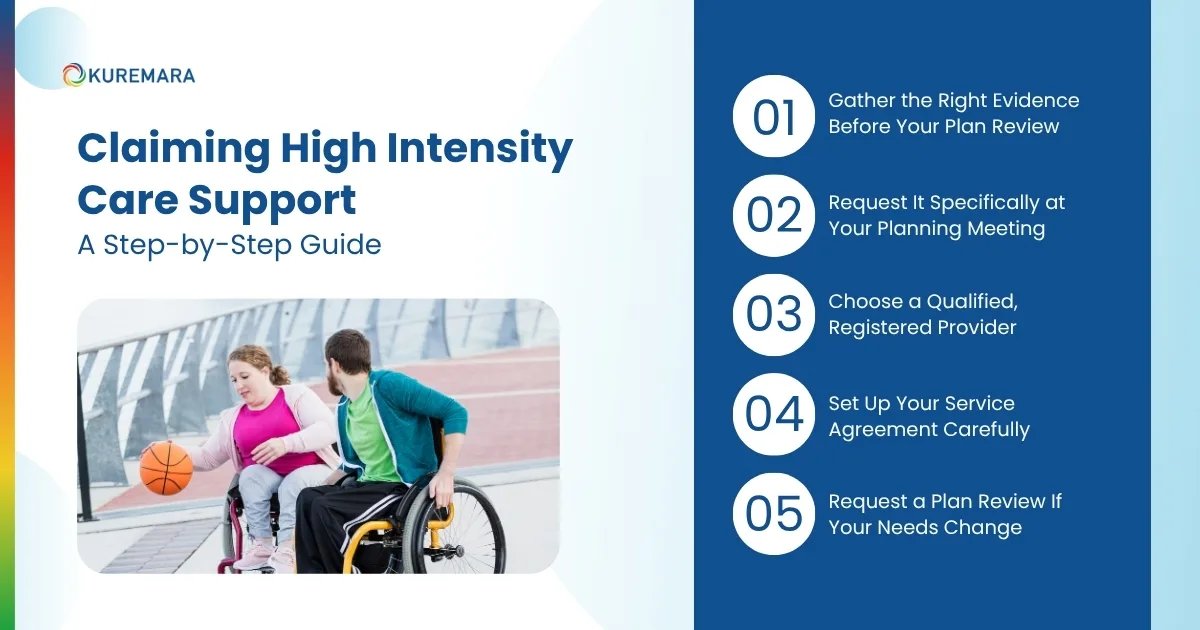 KUREMARA

Claiming High Intensity Care Support
A Step-by-Step Guide

01 Gather the Right Evidence Before Your Plan Review

02 Request It Specifically at Your Planning Meeting

03 Choose a Qualified, Registered Provider

04 Set Up Your Service Agreement Carefully

05 Request a Plan Review If Your Needs Change